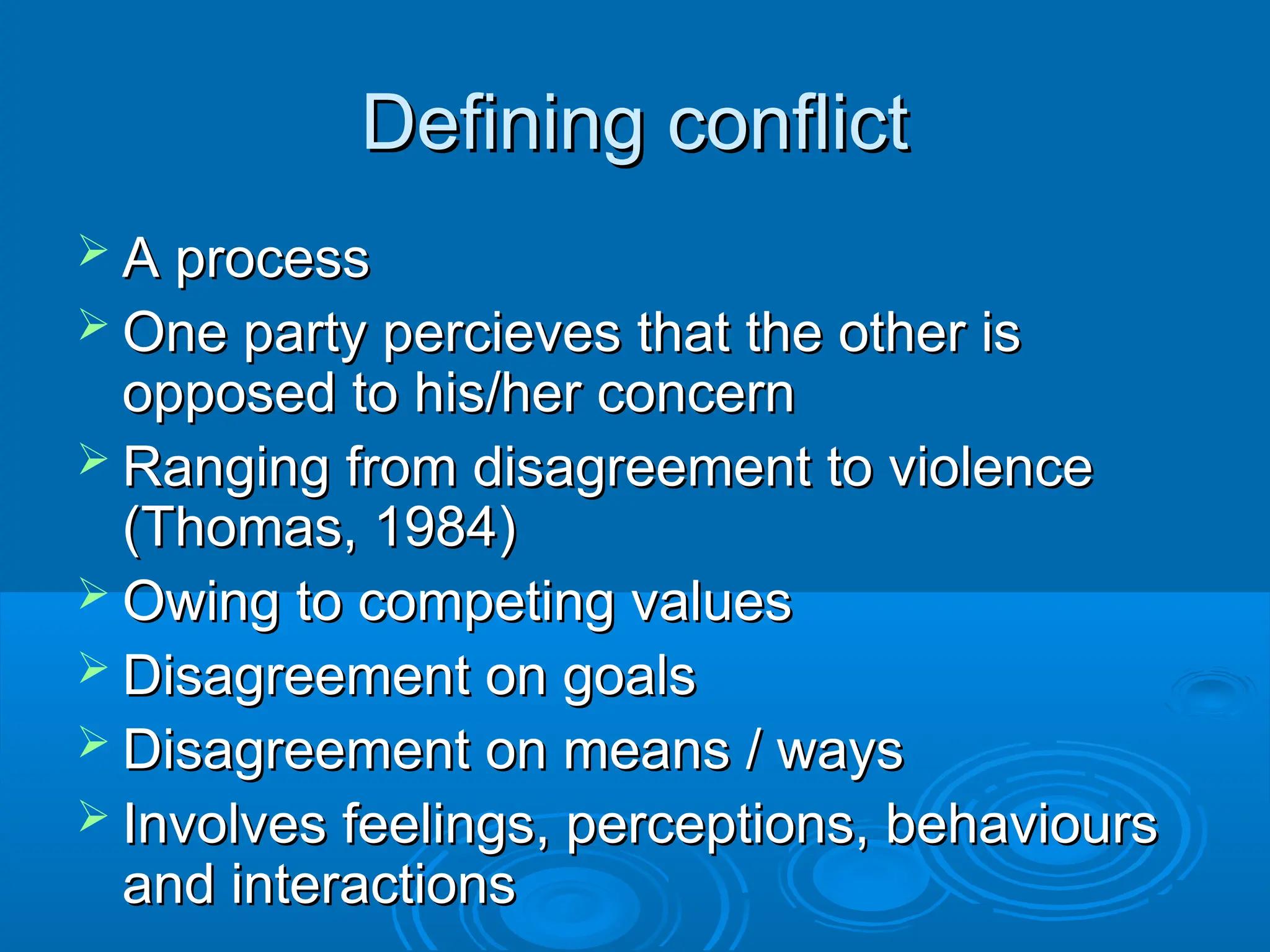 Defining conflict

➢ A process
➢ One party percieves that the other is opposed to his/her concern
➢ Ranging from disagreement to violence (Thomas, 1984)
➢ Owing to competing values
➢ Disagreement on goals
➢ Disagreement on means / ways
➢ Involves feelings, perceptions, behaviours and interactions